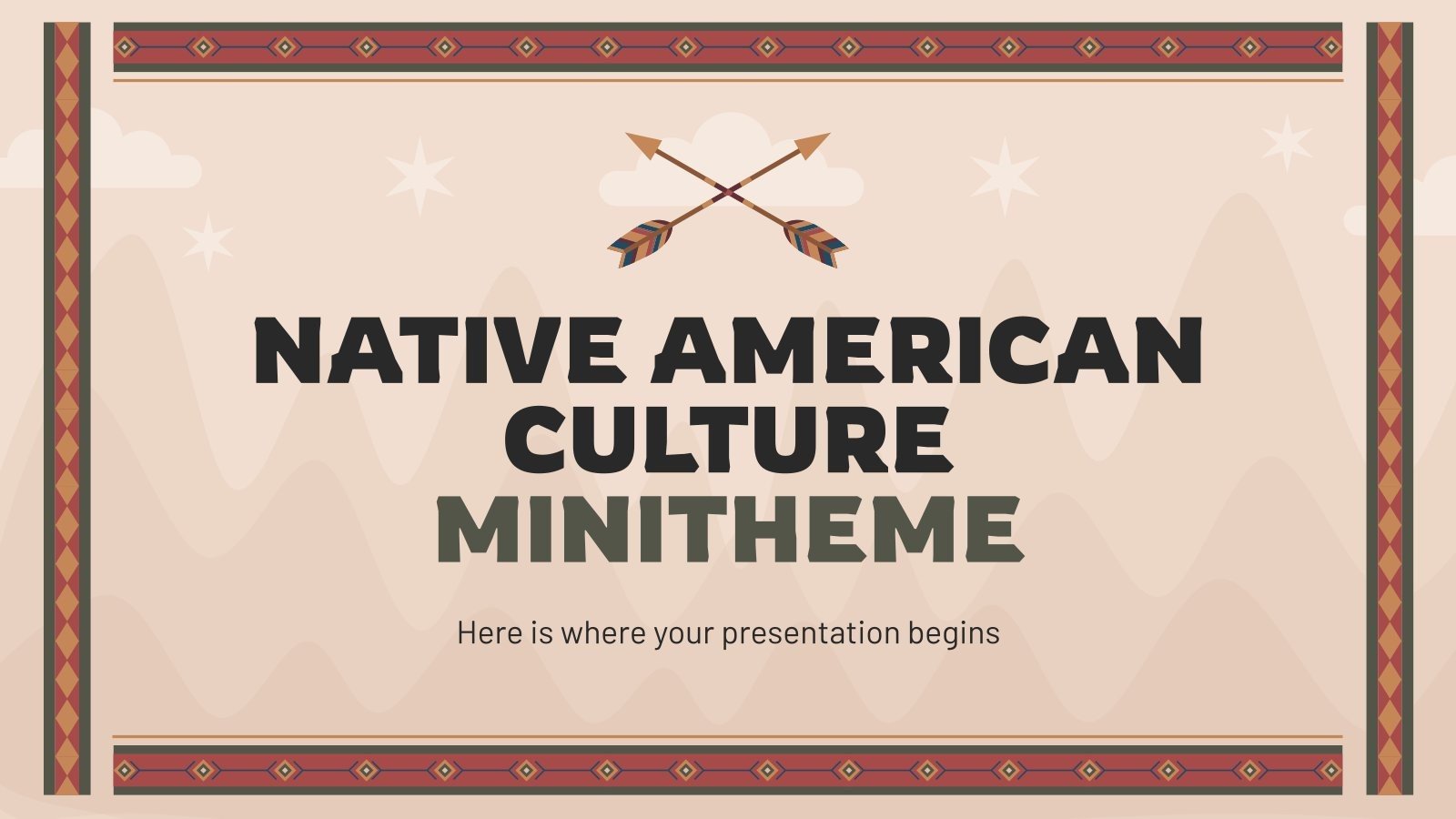 NATIVE AMERICAN CULTURE MINITHEME

Here is where your presentation begins